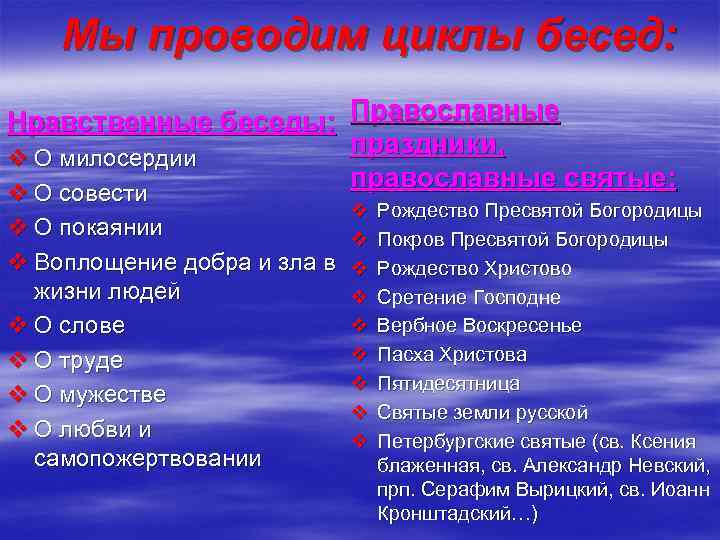 Мы проводим циклы бесед:

Нравственные беседы:

❖ О милосердии
❖ О совести
❖ О покаянии
❖ Воплощение добра и зла в жизни людей
❖ О слове
❖ О труде
❖ О мужестве
❖ О любви и самопожертвовании

Православные праздники, православные святые:

❖ Рождество Пресвятой Богородицы
❖ Покров Пресвятой Богородицы
❖ Рождество Христово
❖ Сретение Господне
❖ Вербное Воскресенье
❖ Пасха Христова
❖ Пятидесятница
❖ Святые земли русской
❖ Петербургские святые (св. Ксения блаженная, св. Александр Невский, прп. Серафим Вырицкий, св. Иоанн Кронштадский…)